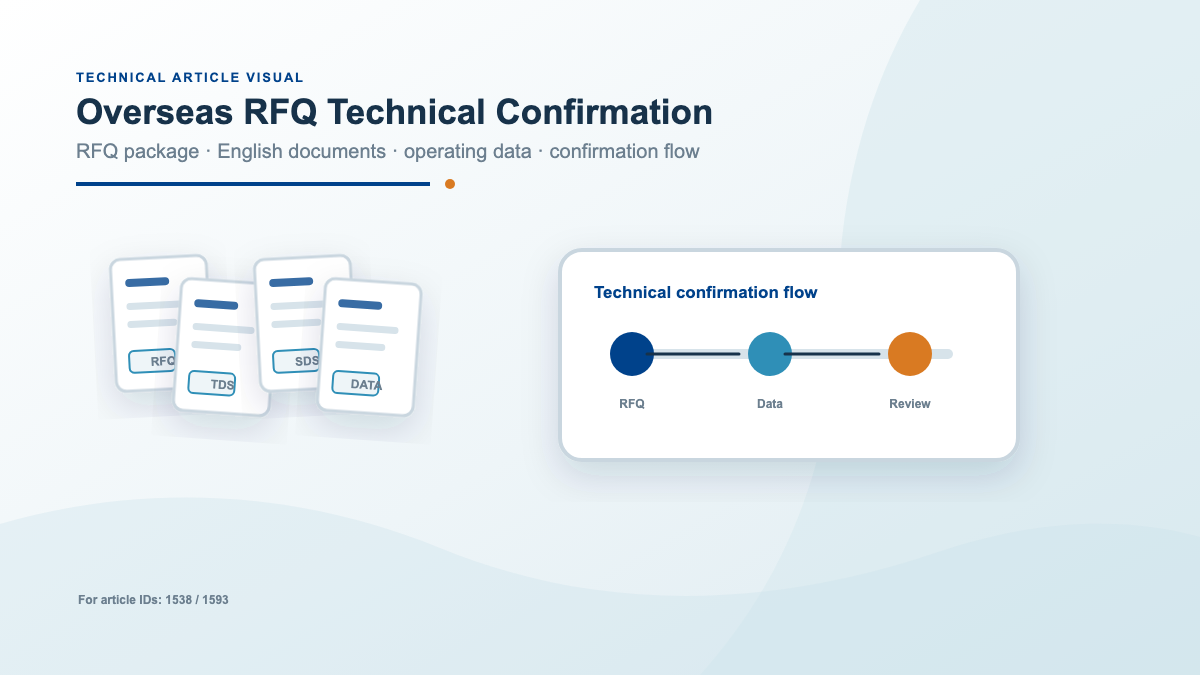 TECHNICAL ARTICLE VISUAL

Overseas RFQ Technical Confirmation

RFQ package · English documents · operating data · confirmation flow

RFQ

TDS

SDS

DATA

Technical confirmation flow

RFQ

Data

Review

For article IDs: 1538 / 1593